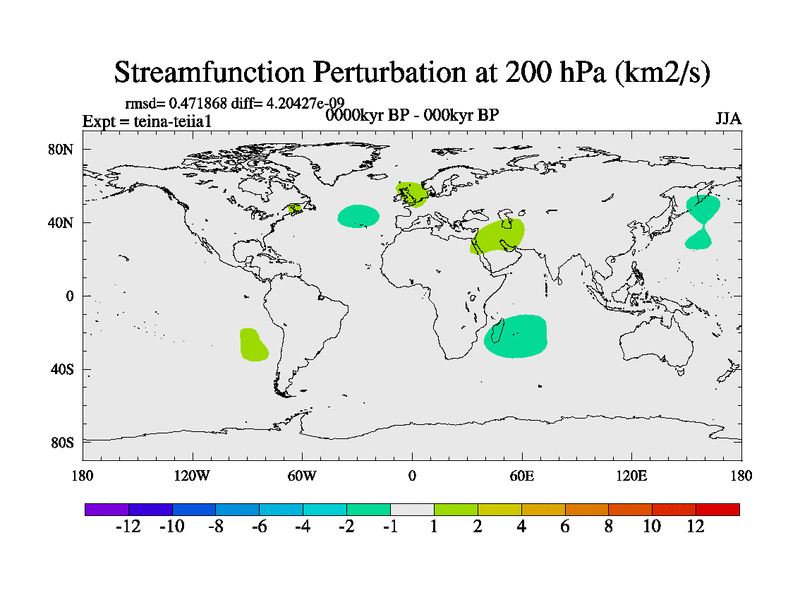 Streamfunction Perturbation at 200 hPa (km2/s)

rmsd= 0.471868 diff= 4.20427e-09
Expt = teina-teiia1
0000kyr BP - 000kyr BP
JJA

80N
40N
0
40S
80S

180
120W
60W
0
60E
120E
180

-12 -10 -8 -6 -4 -2 -1 1 2 4 6 8 10 12